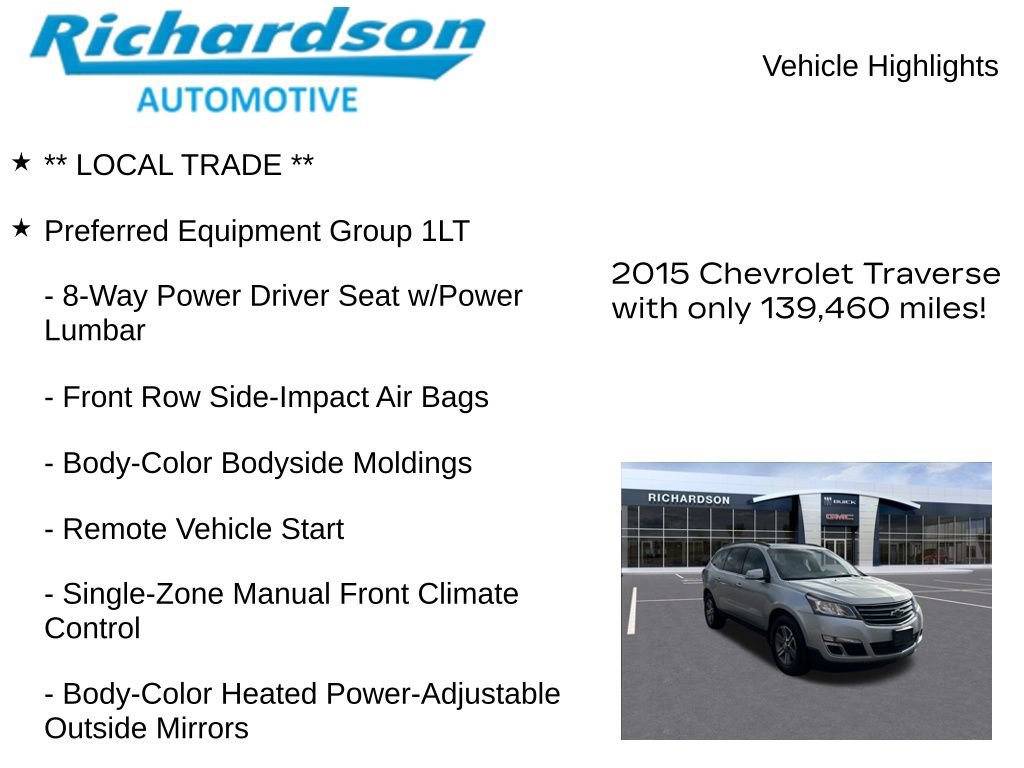 Richardson
AUTOMOTIVE

Vehicle Highlights

★ ** LOCAL TRADE **

★ Preferred Equipment Group 1LT

- 8-Way Power Driver Seat w/Power Lumbar

- Front Row Side-Impact Air Bags

- Body-Color Bodyside Moldings

- Remote Vehicle Start

- Single-Zone Manual Front Climate Control

- Body-Color Heated Power-Adjustable Outside Mirrors

2015 Chevrolet Traverse with only 139,460 miles!

RICHARDSON
BUICK
GMC